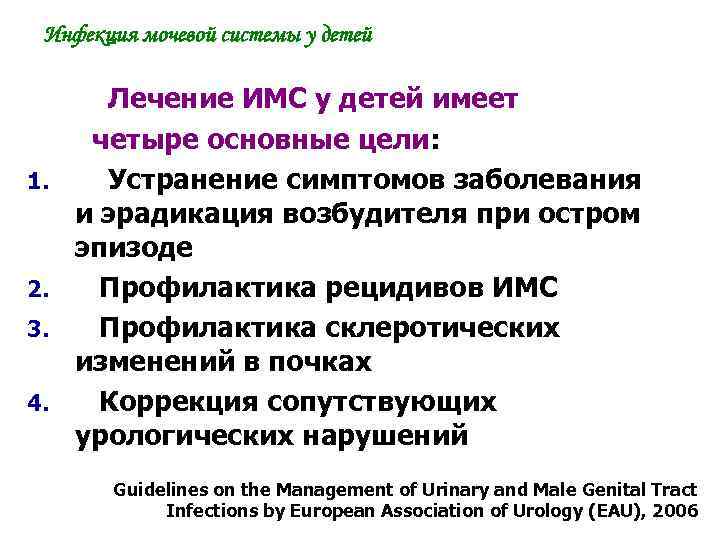 Инфекция мочевой системы у детей

Лечение ИМС у детей имеет четыре основные цели:

1. Устранение симптомов заболевания и эрадикация возбудителя при остром эпизоде
2. Профилактика рецидивов ИМС
3. Профилактика склеротических изменений в почках
4. Коррекция сопутствующих урологических нарушений

Guidelines on the Management of Urinary and Male Genital Tract Infections by European Association of Urology (EAU), 2006